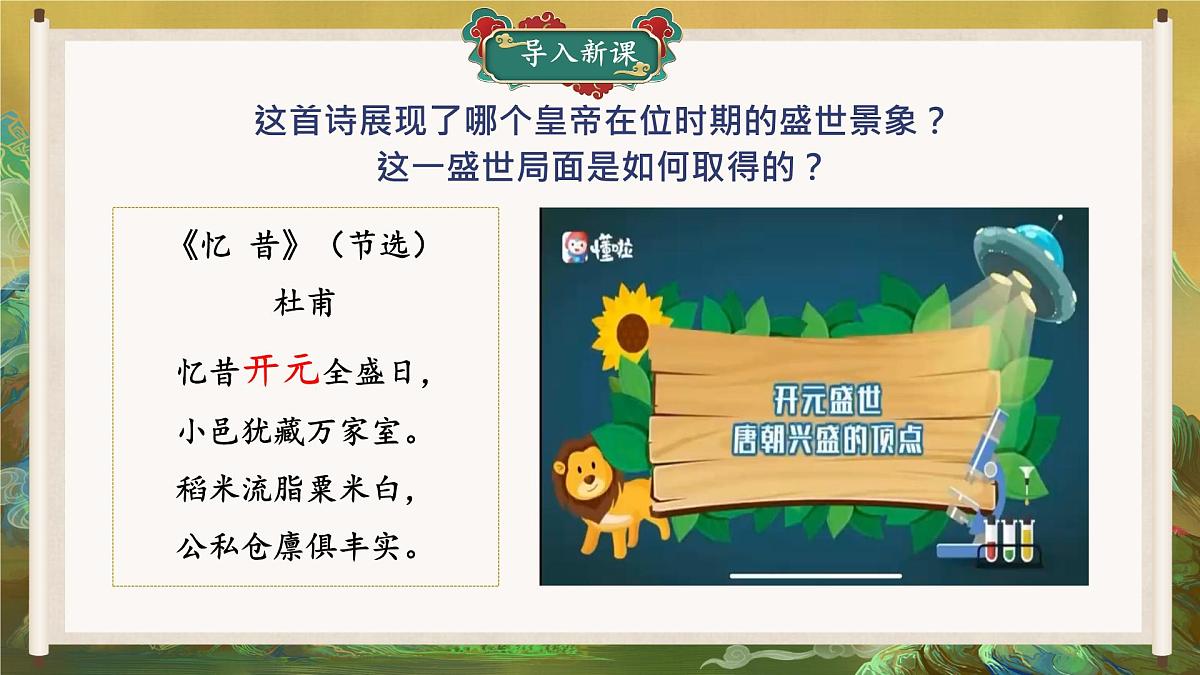 导入新课

这首诗展现了哪个皇帝在位时期的盛世景象？
这一盛世局面是如何取得的？

《忆 昔》（节选）
杜甫

忆昔开元全盛日，
小邑犹藏万家室。
稻米流脂粟米白，
公私仓廪俱丰实。

懂啦

开元盛世
唐朝兴盛的顶点